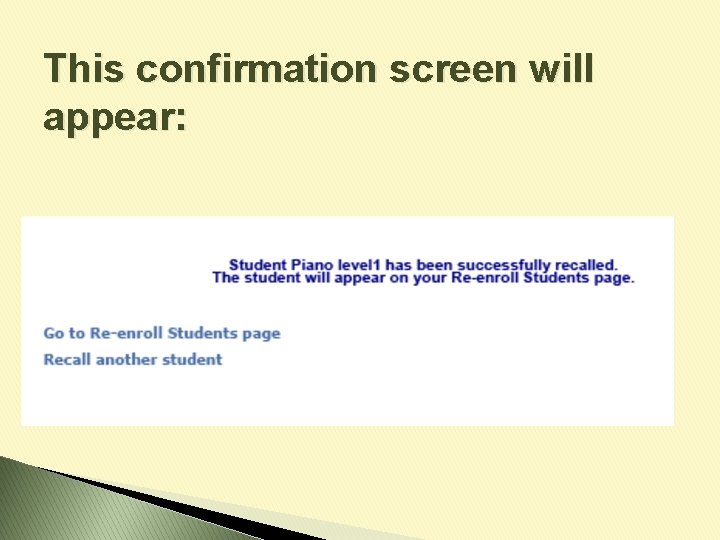 This confirmation screen will appear:

Student Piano level1 has been successfully recalled.
The student will appear on your Re-enroll Students page.

Go to Re-enroll Students page

Recall another student